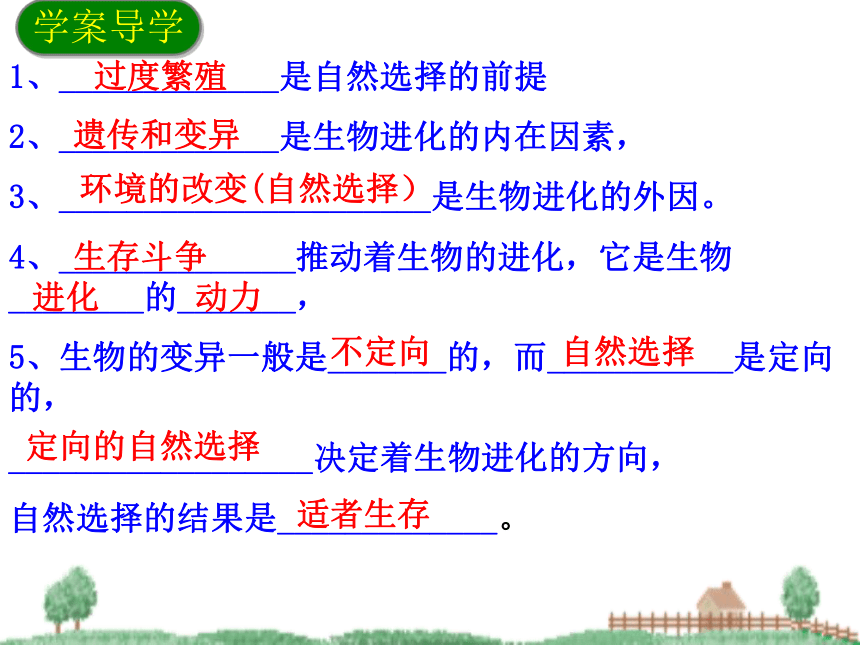 学案导学

1、过度繁殖是自然选择的前提

2、遗传和变异是生物进化的内在因素，

3、环境的改变(自然选择)是生物进化的外因。

4、生存斗争推动着生物的进化，它是生物进化的动力，

5、生物的变异一般是不定向的，而自然选择是定向的，

定向的自然选择决定着生物进化的方向，

自然选择的结果是适者生存。